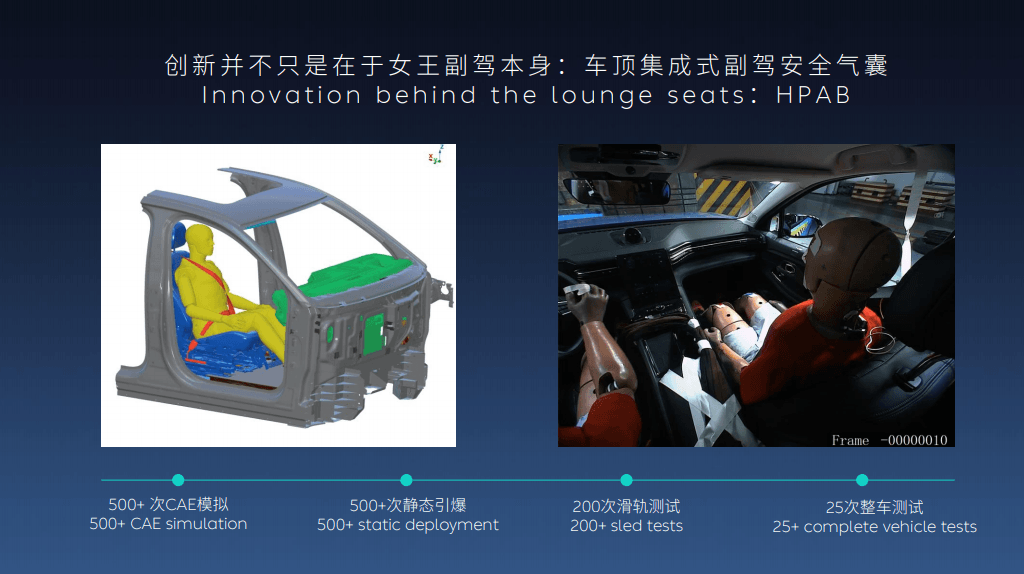 创新并不只是在于女王副驾本身：车顶集成式副驾安全气囊
Innovation behind the lounge seats: HPAB

Frame -00000010

500+ 次CAE模拟
500+ CAE simulation

500+次静态引爆
500+ static deployment

200次滑轨测试
200+ sled tests

25次整车测试
25+ complete vehicle tests